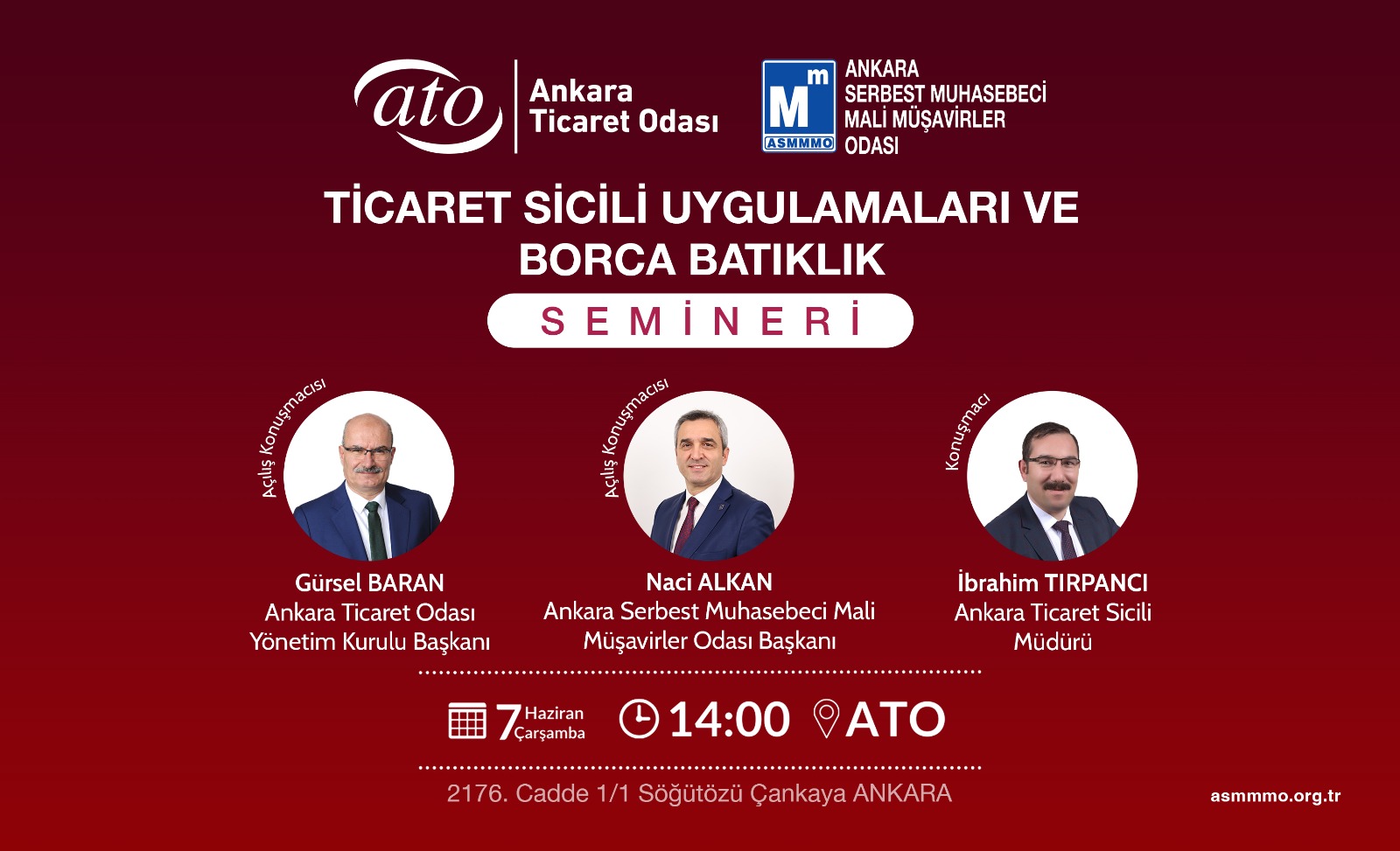 ato Ankara Ticaret Odası

Mm ASMMMO ANKARA SERBEST MUHASEBECİ MALİ MÜŞAVİRLER ODASI

TİCARET SİCİLİ UYGULAMALARI VE BORCA BATIKLIK

SEMİNERİ

Açılış Konuşmacısı
Gürsel BARAN
Ankara Ticaret Odası Yönetim Kurulu Başkanı

Açılış Konuşmacısı
Naci ALKAN
Ankara Serbest Muhasebeci Mali Müşavirler Odası Başkanı

Konuşmacı
İbrahim TIRPANCI
Ankara Ticaret Sicili Müdürü

7 Haziran Çarşamba 14:00 ATO

2176. Cadde 1/1 Söğütözü Çankaya ANKARA

asmmmo.org.tr